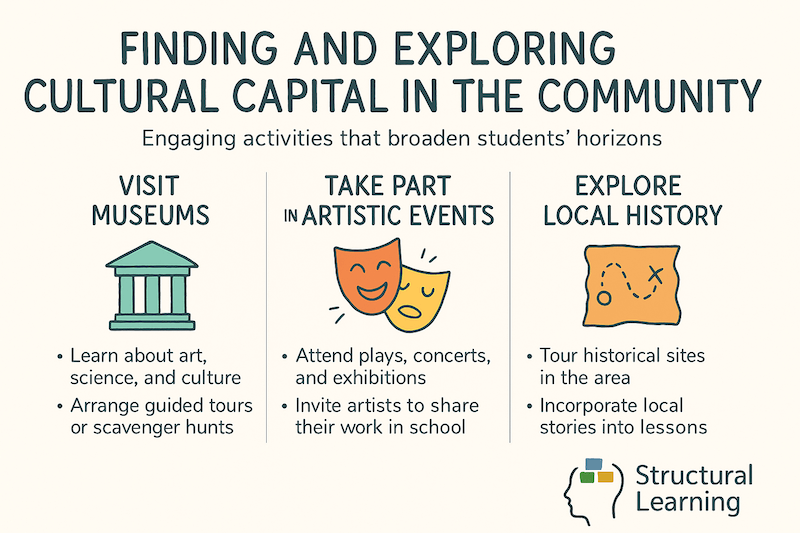 FINDING AND EXPLORING CULTURAL CAPITAL IN THE COMMUNITY

Engaging activities that broaden students' horizons

VISIT MUSEUMS

• Learn about art, science, and culture
• Arrange guided tours or scavenger hunts

TAKE PART IN ARTISTIC EVENTS

• Attend plays, concerts, and exhibitions
• Invite artists to share their work in school

EXPLORE LOCAL HISTORY

• Tour historical sites in the area
• Incorporate local stories into lessons

Structural Learning